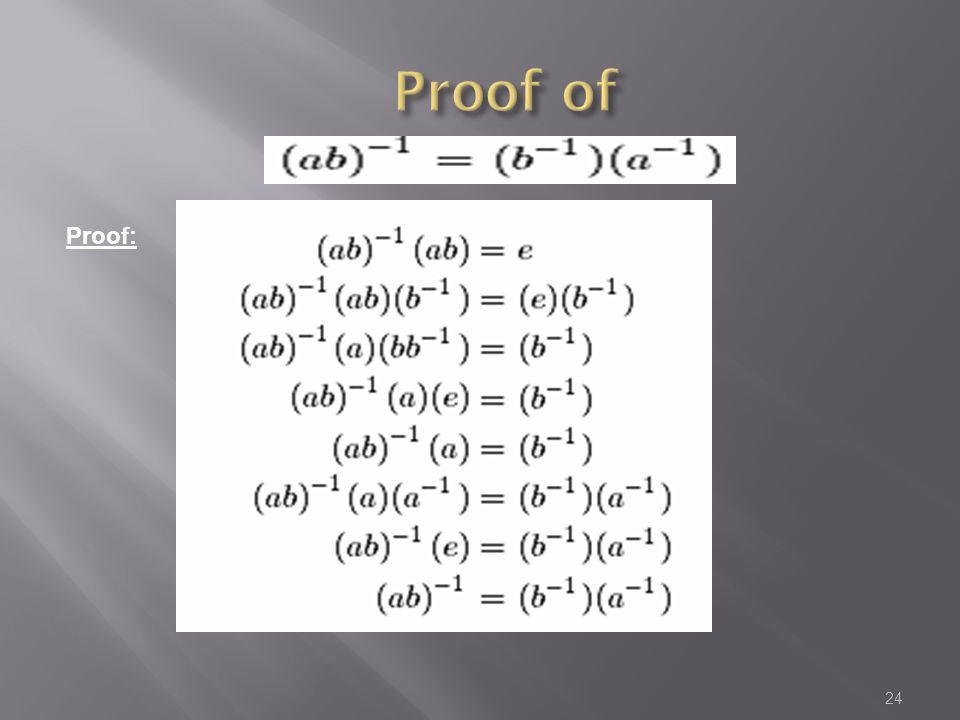 Proof of

$(ab)^{-1} = (b^{-1})(a^{-1})$

Proof:

$(ab)^{-1}(ab) = e$
$(ab)^{-1}(ab)(b^{-1}) = (e)(b^{-1})$
$(ab)^{-1}(a)(bb^{-1}) = (b^{-1})$
$(ab)^{-1}(a)(e) = (b^{-1})$
$(ab)^{-1}(a) = (b^{-1})$
$(ab)^{-1}(a)(a^{-1}) = (b^{-1})(a^{-1})$
$(ab)^{-1}(e) = (b^{-1})(a^{-1})$
$(ab)^{-1} = (b^{-1})(a^{-1})$

24